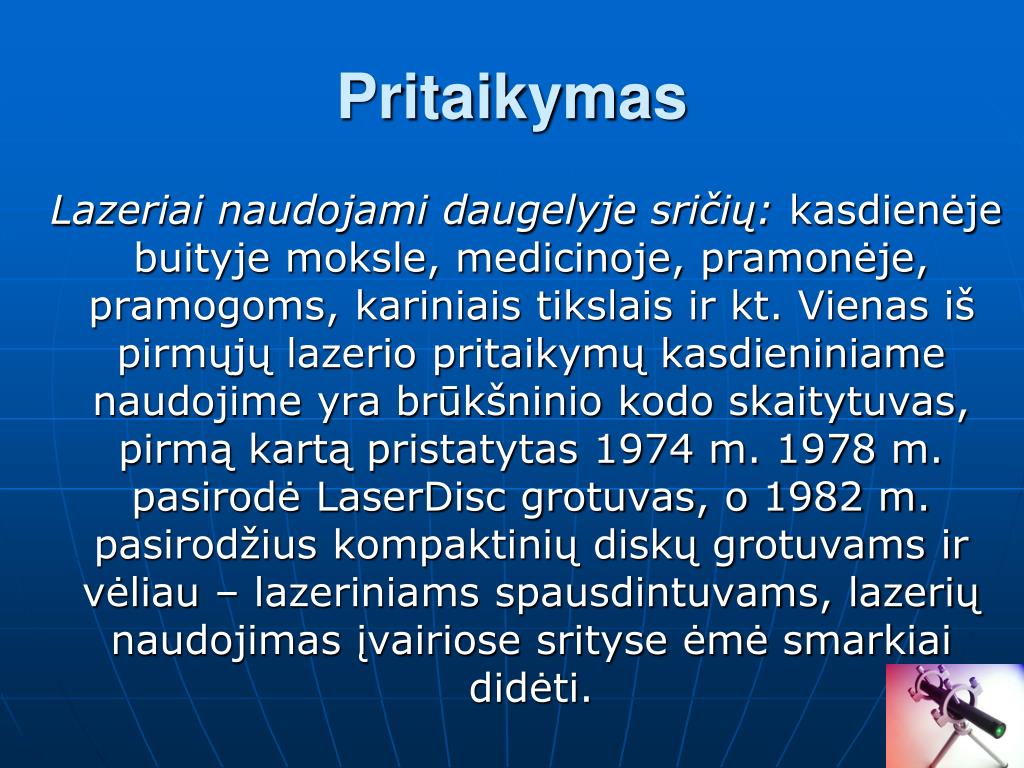 Pritaikymas

Lazeriai naudojami daugelyje sričių: kasdienėje buityje moksle, medicinoje, pramonėje, pramogoms, kariniais tikslais ir kt. Vienas iš pirmųjų lazerio pritaikymų kasdieniniame naudojime yra brūkšninio kodo skaitytuvas, pirmą kartą pristatytas 1974 m. 1978 m. pasirodė LaserDisc grotuvas, o 1982 m. pasirodžius kompaktinių diskų grotuvams ir vėliau – lazeriniams spausdintuvams, lazerių naudojimas įvairiose srityse ėmė smarkiai didėti.